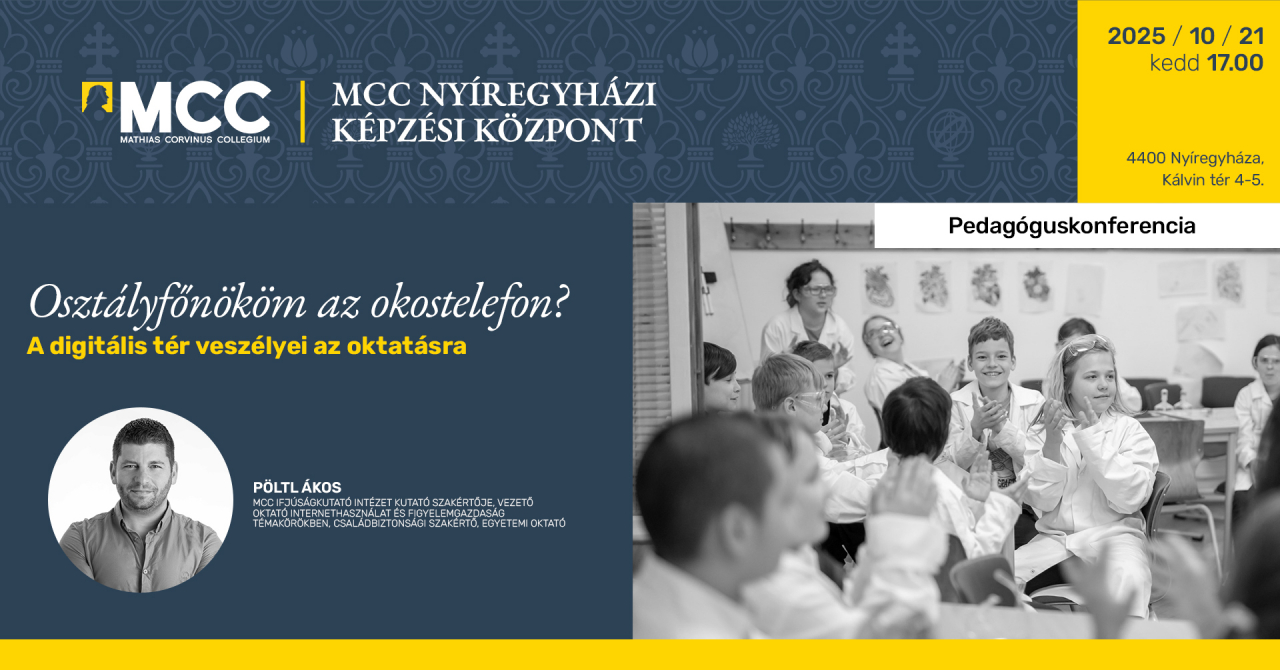 MCC
MATHIAS CORVINUS COLLEGIUM

MCC NYÍREGYHÁZI KÉPZÉSI KÖZPONT

2025 / 10 / 21
kedd 17.00

4400 Nyíregyháza, Kálvin tér 4-5.

Pedagóguskonferencia

Osztályfőnököm az okostelefon?
A digitális tér veszélyei az oktatásra

PÖLTL ÁKOS
MCC IFJÚSÁGKUTATÓ INTÉZET KUTATÓ SZAKÉRTŐJE, VEZETŐ OKTATÓ INTERNETHASZNÁLAT ÉS FIGYELEMGAZDASÁG TÉMAKÖRÖKBEN, CSALÁDBIZTONSÁGI SZAKÉRTŐ, EGYETEMI OKTATÓ